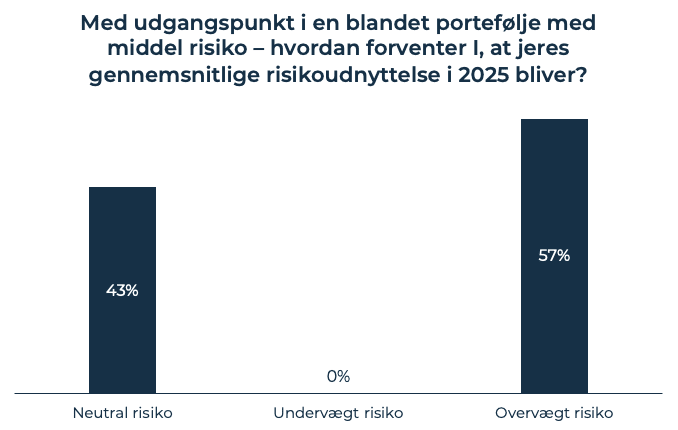 Med udgangspunkt i en blandet portefølje med middel risiko – hvordan forventer I, at jeres gennemsnitlige risikoudnyttelse i 2025 bliver?

43%

0%

57%

Neutral risiko

Undervægt risiko

Overvægt risiko